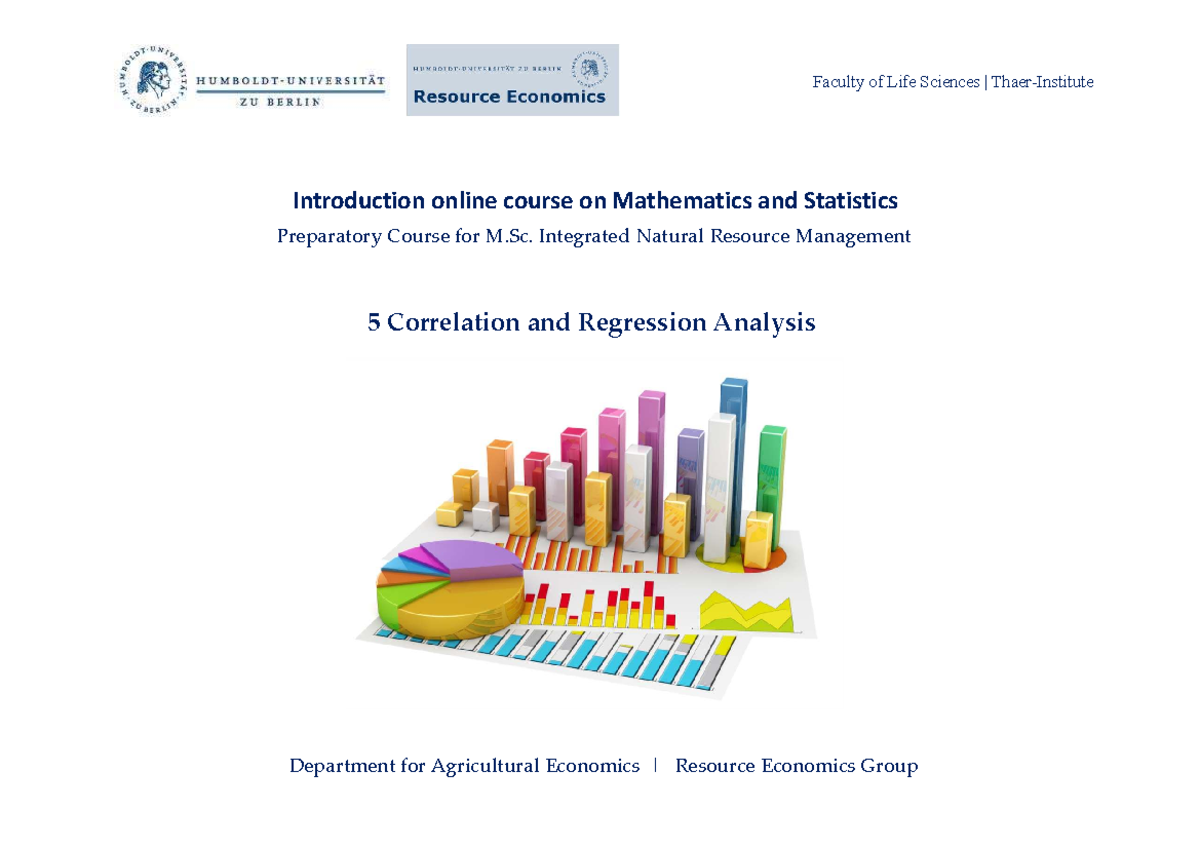 HUMBOLDT-UNIVERSITÄT ZU BERLIN

HUMBOLDT-UNIVERSITÄT ZU BERLIN
Resource Economics

Faculty of Life Sciences | Thaer-Institute

Introduction online course on Mathematics and Statistics

Preparatory Course for M.Sc. Integrated Natural Resource Management

5 Correlation and Regression Analysis

Department for Agricultural Economics | Resource Economics Group